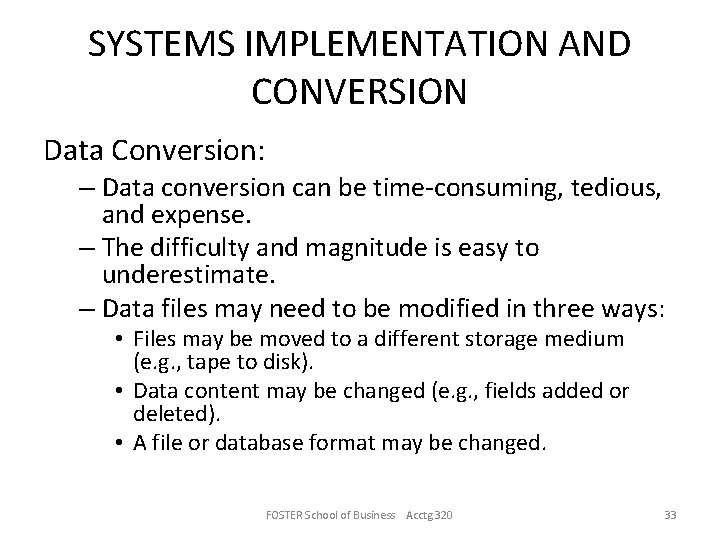 SYSTEMS IMPLEMENTATION AND CONVERSION

Data Conversion:

– Data conversion can be time-consuming, tedious, and expense.

– The difficulty and magnitude is easy to underestimate.

– Data files may need to be modified in three ways:

• Files may be moved to a different storage medium (e.g., tape to disk).

• Data content may be changed (e.g., fields added or deleted).

• A file or database format may be changed.

FOSTER School of Business Acctg 320

33